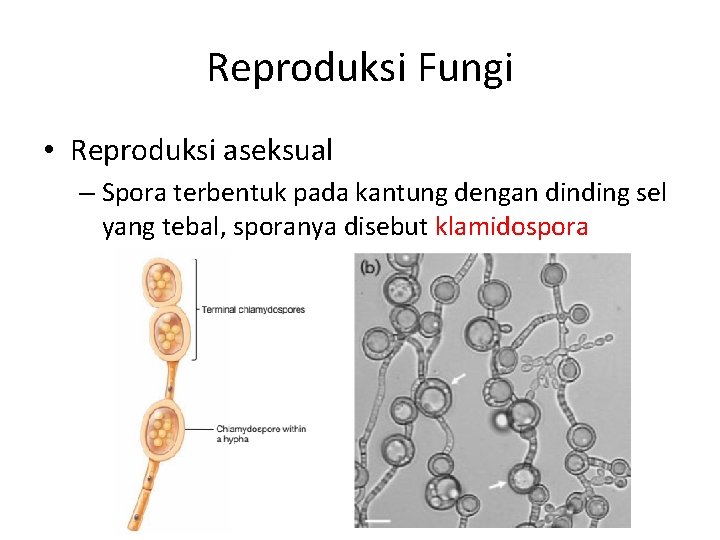 Reproduksi Fungi

• Reproduksi aseksual

– Spora terbentuk pada kantung dengan dinding sel yang tebal, sporanya disebut klamidospora

Terminal chlamydospores

Chlamydospore within a hypha

(b)